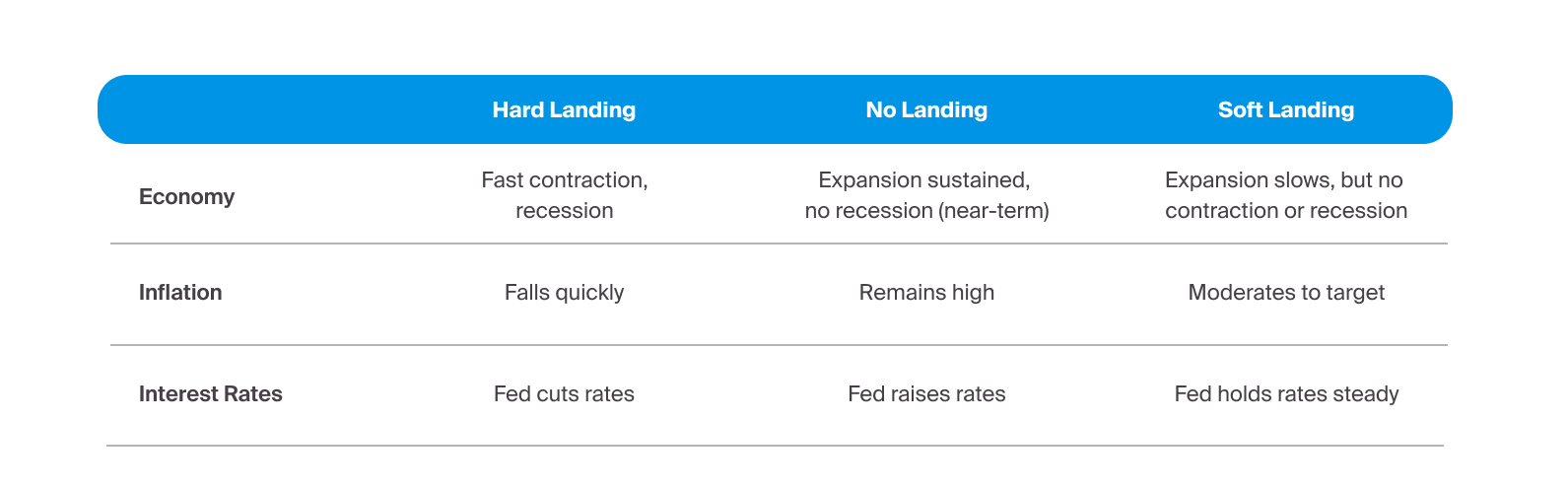 |  | Hard Landing | No Landing | Soft Landing |
|---|---|---|---|
| Economy | Fast contraction, recession | Expansion sustained, no recession (near-term) | Expansion slows, but no contraction or recession |
| Inflation | Falls quickly | Remains high | Moderates to target |
| Interest Rates | Fed cuts rates | Fed raises rates | Fed holds rates steady |